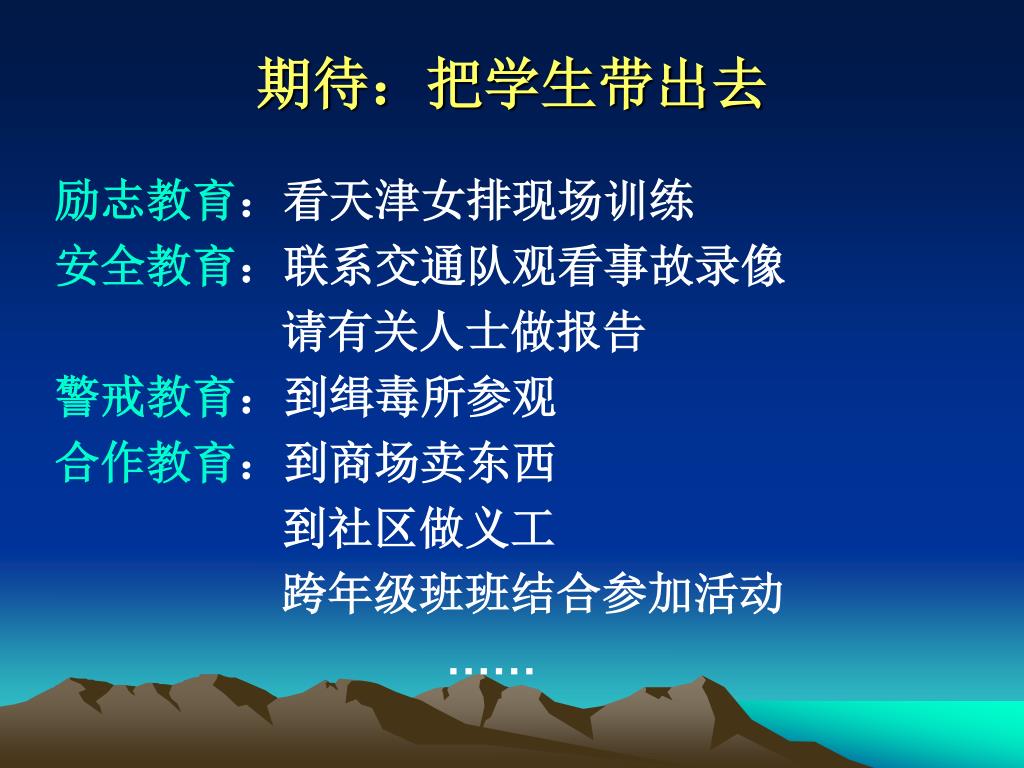 期待：把学生带出去

励志教育：看天津女排现场训练
安全教育：联系交通队观看事故录像
请有关人士做报告
警戒教育：到缉毒所参观
合作教育：到商场卖东西
到社区做义工
跨年级班班结合参加活动
……